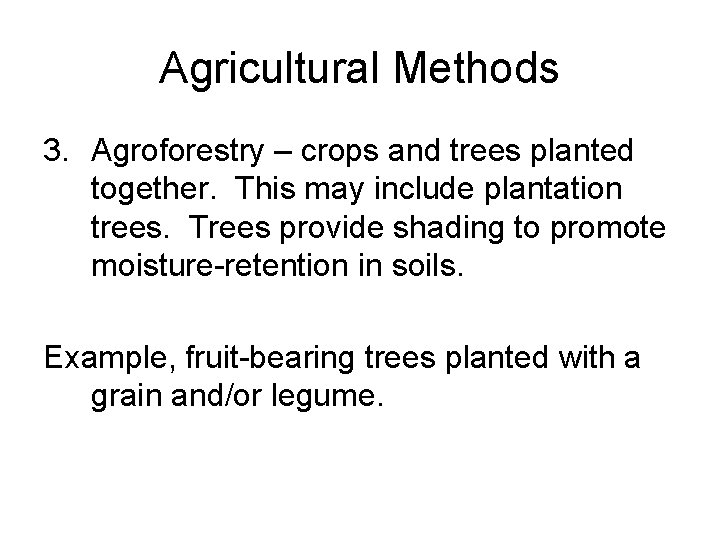 Agricultural Methods

3. Agroforestry – crops and trees planted together. This may include plantation trees. Trees provide shading to promote moisture-retention in soils.

Example, fruit-bearing trees planted with a grain and/or legume.